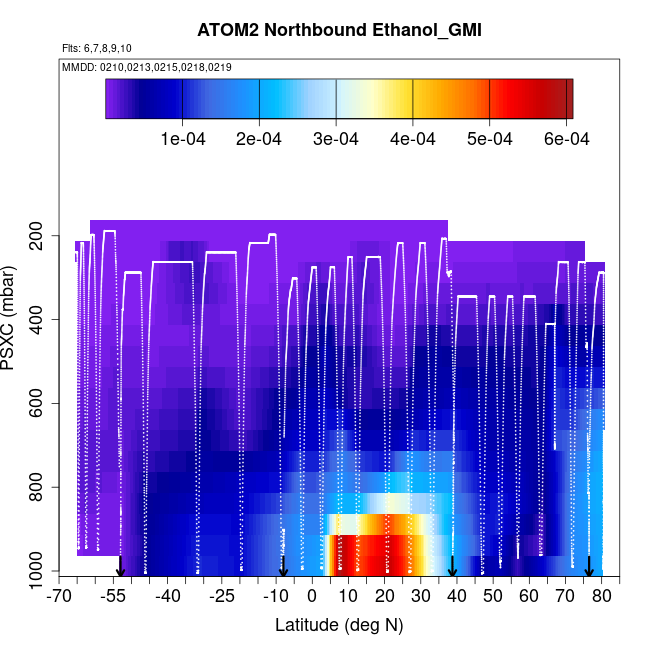 ATOM2 Northbound Ethanol_GMI

Flts: 6,7,8,9,10

MMDD: 0210,0213,0215,0218,0219

1e-04 2e-04 3e-04 4e-04 5e-04 6e-04

PSXC (mbar)

200
400
600
800
1000

-70 -55 -40 -25 -10 0 10 20 30 40 50 60 70 80

Latitude (deg N)